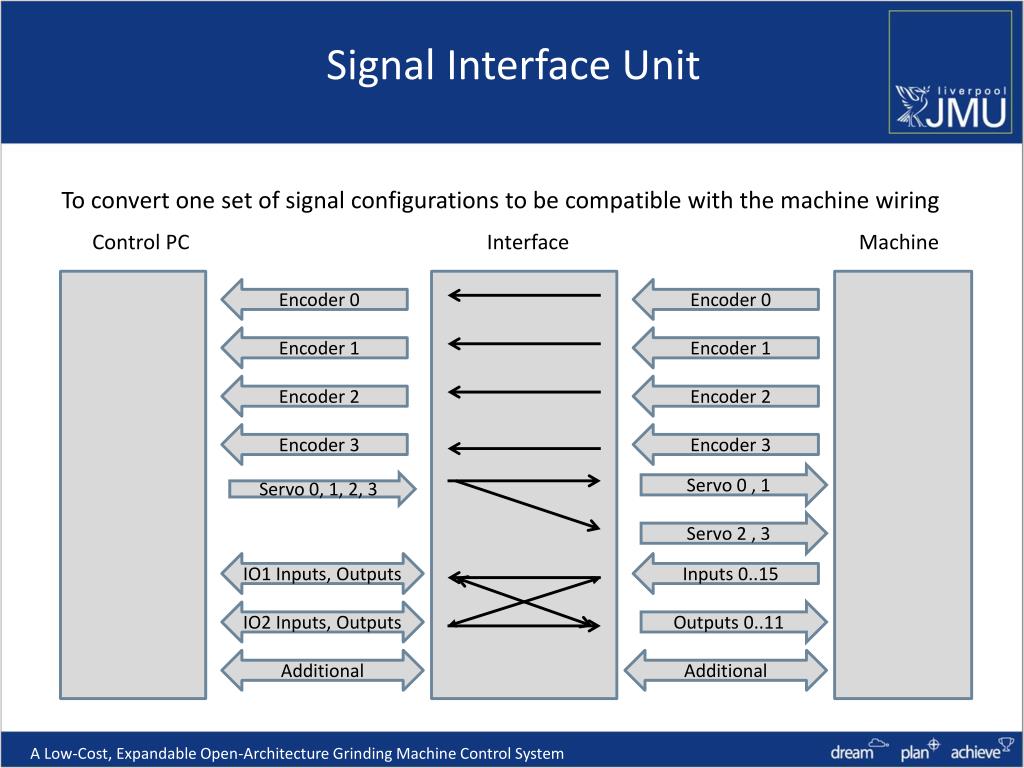 Signal Interface Unit

liverpool JMU

To convert one set of signal configurations to be compatible with the machine wiring

Control PC

Interface

Machine

Encoder 0

Encoder 1

Encoder 2

Encoder 3

Servo 0, 1, 2, 3

IO1 Inputs, Outputs

IO2 Inputs, Outputs

Additional

Encoder 0

Encoder 1

Encoder 2

Encoder 3

Servo 0 , 1

Servo 2 , 3

Inputs 0..15

Outputs 0..11

Additional

A Low-Cost, Expandable Open-Architecture Grinding Machine Control System

dream plan achieve